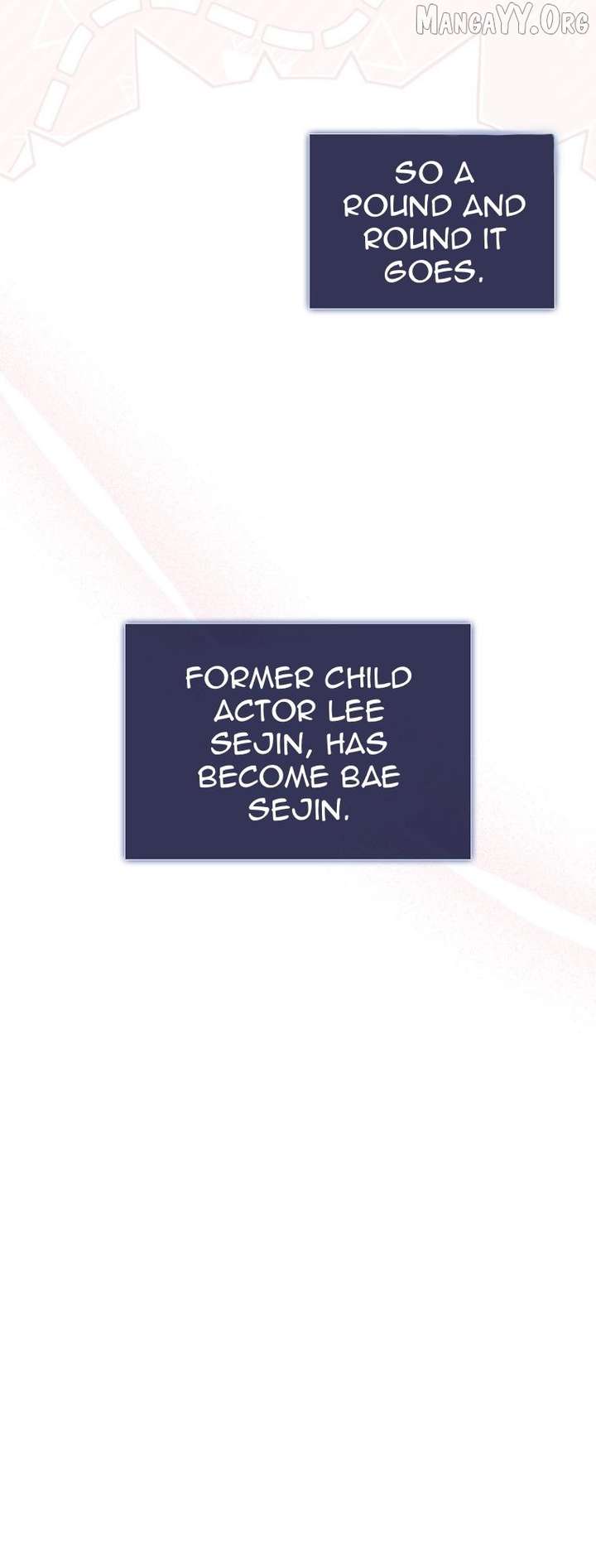 MangaYY.Org

SO A ROUND AND ROUND IT GOES.

FORMER CHILD ACTOR LEE SEJIN, HAS BECOME BAE SEJIN.